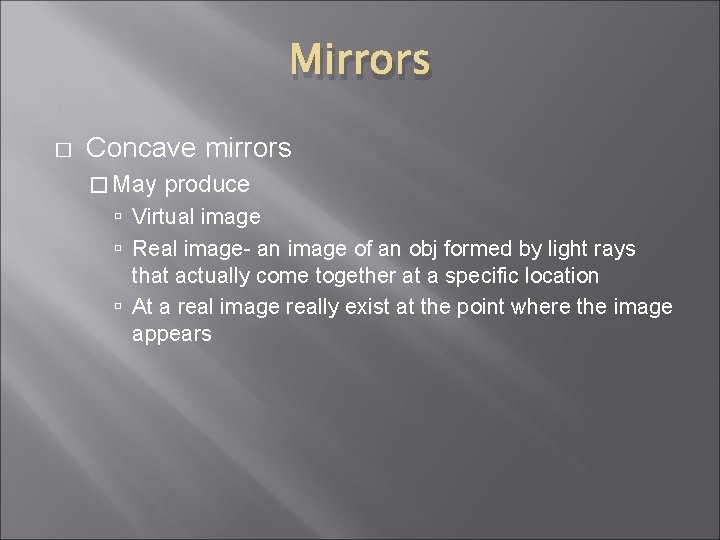 Mirrors

Concave mirrors

May produce

Virtual image

Real image- an image of an obj formed by light rays that actually come together at a specific location

At a real image really exist at the point where the image appears